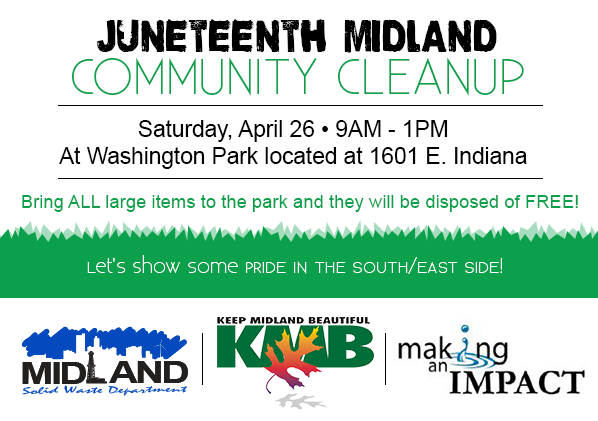 JUNETEENTH MIDLAND
COMMUNITY CLEANUP

Saturday, April 26 • 9AM - 1PM
At Washington Park located at 1601 E. Indiana

Bring ALL large items to the park and they will be disposed of FREE!

Let's show some PRIDE IN THE SOUTH/EAST SIDE!

MIDLAND
Solid Waste Department

KEEP MIDLAND BEAUTIFUL
KMB

making an IMPACT